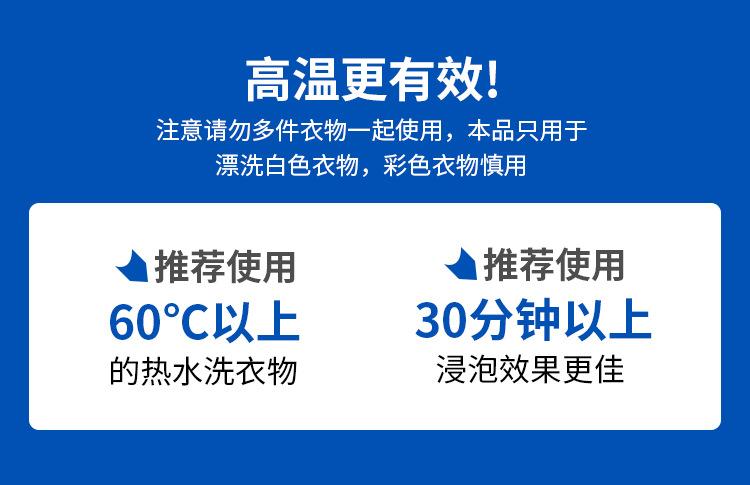 高温更有效!
注意请勿多件衣物一起使用，本品只用于漂洗白色衣物，彩色衣物慎用

推荐使用
60°C以上
的热水洗衣物

推荐使用
30分钟以上
浸泡效果更佳